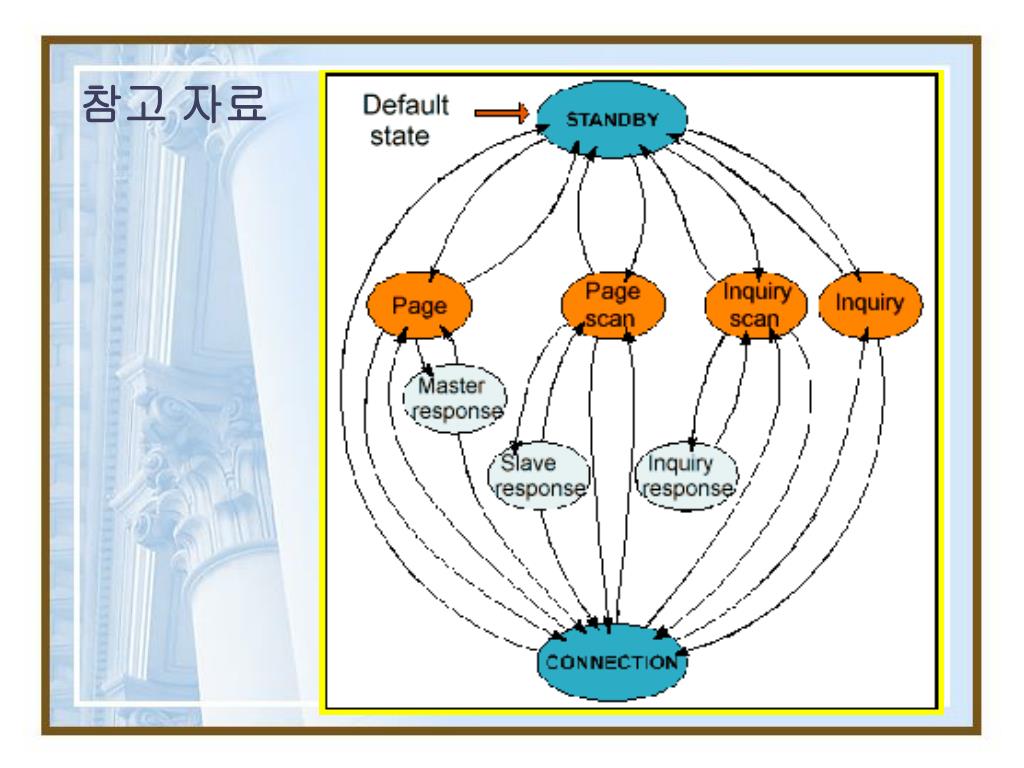 참고 자료

Default state

STANDBY

Page

Page scan

Inquiry scan

Inquiry

Master response

Slave response

Inquiry response

CONNECTION